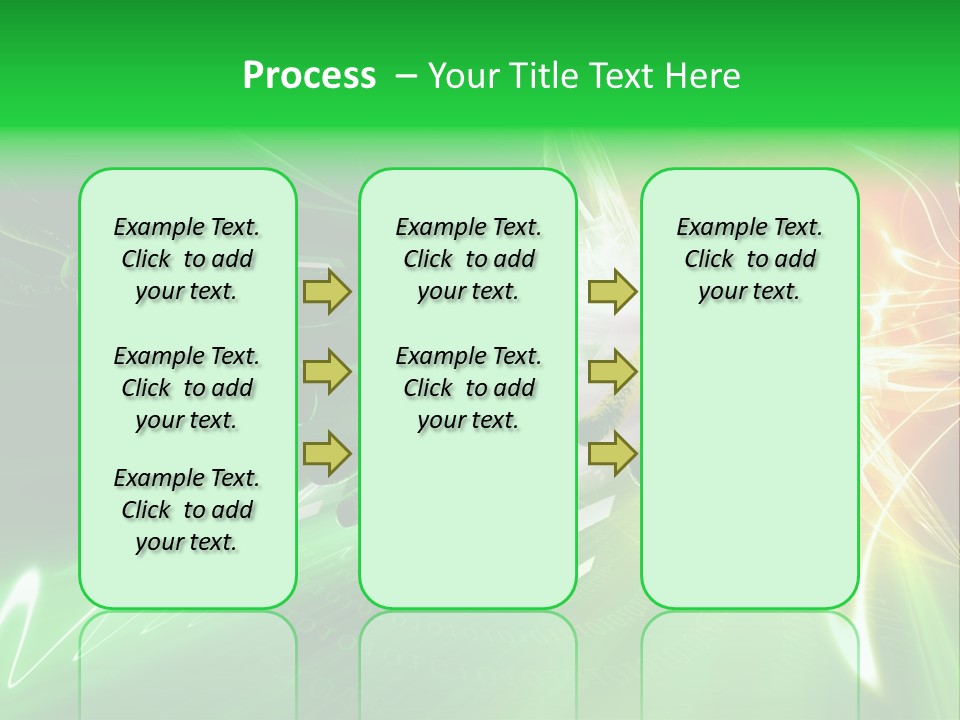 Process – Your Title Text Here

Example Text. Click to add your text.

Example Text. Click to add your text.

Example Text. Click to add your text.

Example Text. Click to add your text.

Example Text. Click to add your text.

Example Text. Click to add your text.